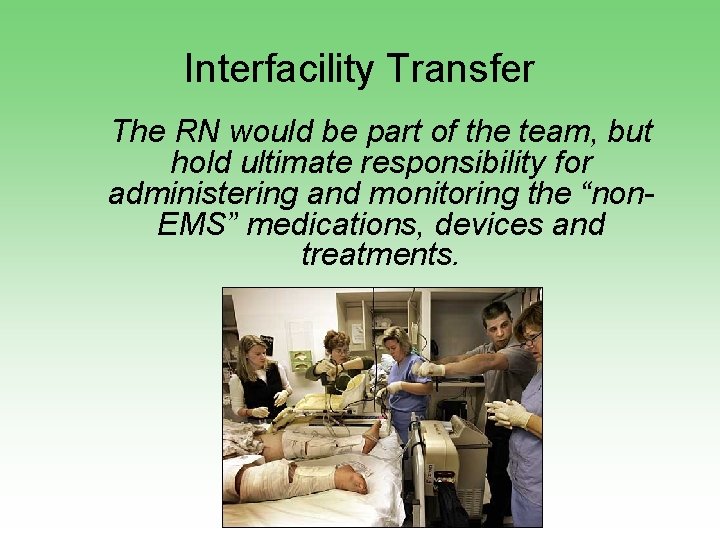 Interfacility Transfer

The RN would be part of the team, but hold ultimate responsibility for administering and monitoring the “non-EMS” medications, devices and treatments.